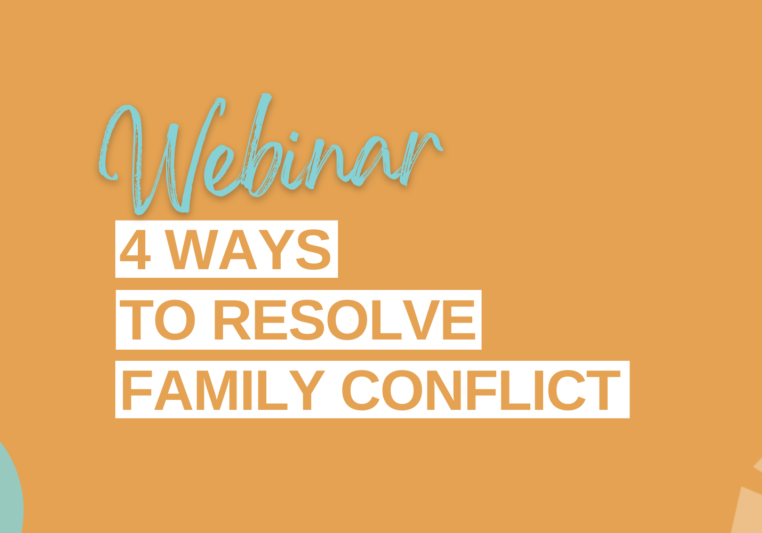 Webinar

4 WAYS
TO RESOLVE
FAMILY CONFLICT